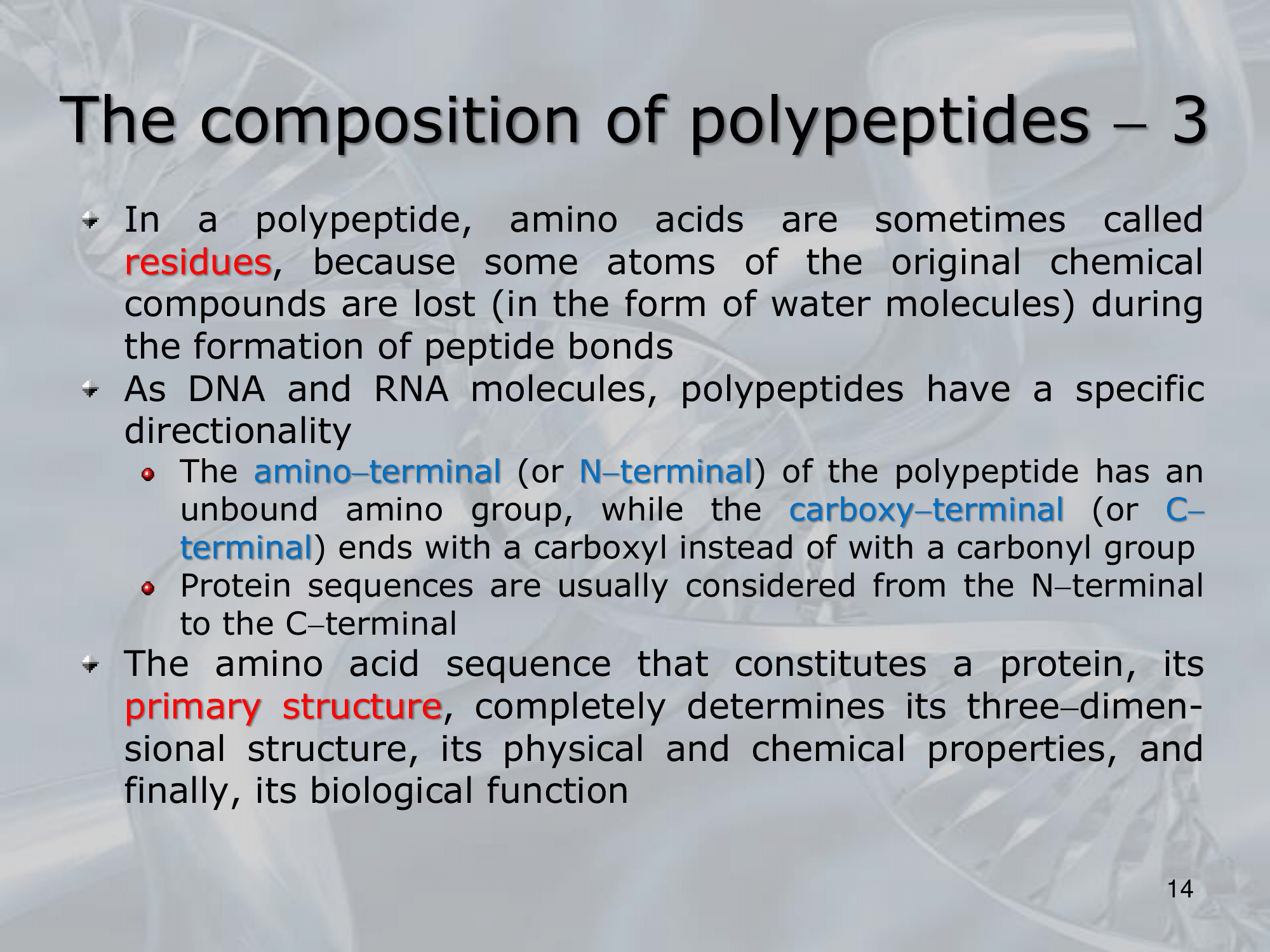 The composition of polypeptides – 3

In a polypeptide, amino acids are sometimes called residues, because some atoms of the original chemical compounds are lost (in the form of water molecules) during the formation of peptide bonds

As DNA and RNA molecules, polypeptides have a specific directionality

The amino–terminal (or N–terminal) of the polypeptide has an unbound amino group, while the carboxy–terminal (or C–terminal) ends with a carboxyl instead of with a carbonyl group

Protein sequences are usually considered from the N–terminal to the C–terminal

The amino acid sequence that constitutes a protein, its primary structure, completely determines its three–dimensional structure, its physical and chemical properties, and finally, its biological function

14